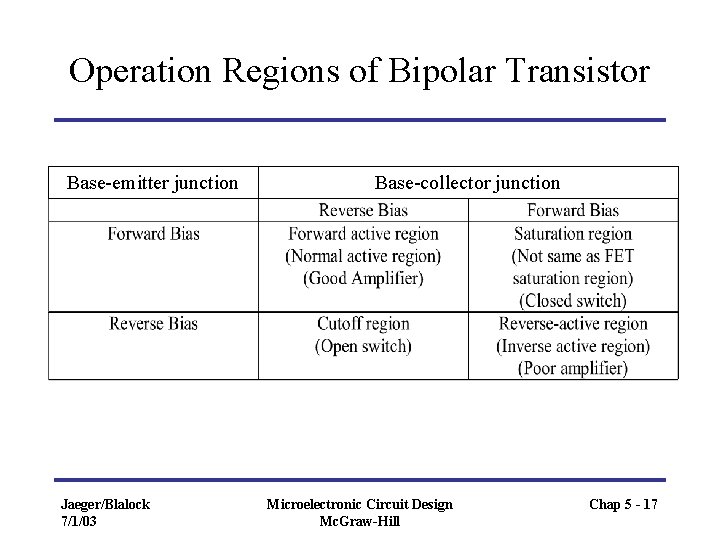 Operation Regions of Bipolar Transistor

| Base-emitter junction | Base-collector junction | |
|---|---|---|
| | Reverse Bias | Forward Bias |
| Forward Bias | Forward active region (Normal active region) (Good Amplifier) | Saturation region (Not same as FET saturation region) (Closed switch) |
| Reverse Bias | Cutoff region (Open switch) | Reverse-active region (Inverse active region) (Poor amplifier) |

Jaeger/Blalock
7/1/03

Microelectronic Circuit Design
McGraw-Hill

Chap 5 - 17